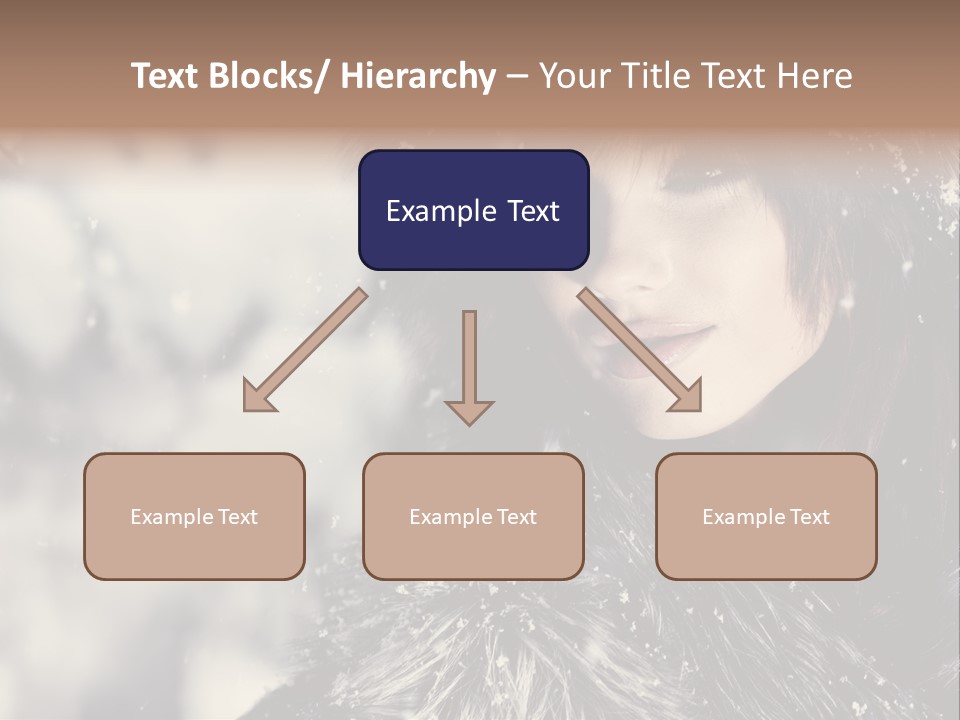 Text Blocks/ Hierarchy – Your Title Text Here

Example Text

Example Text

Example Text

Example Text